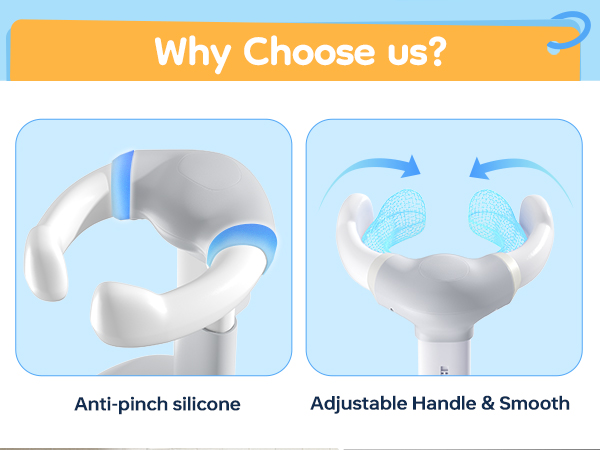 Why Choose us?

Anti-pinch silicone

Adjustable Handle & Smooth